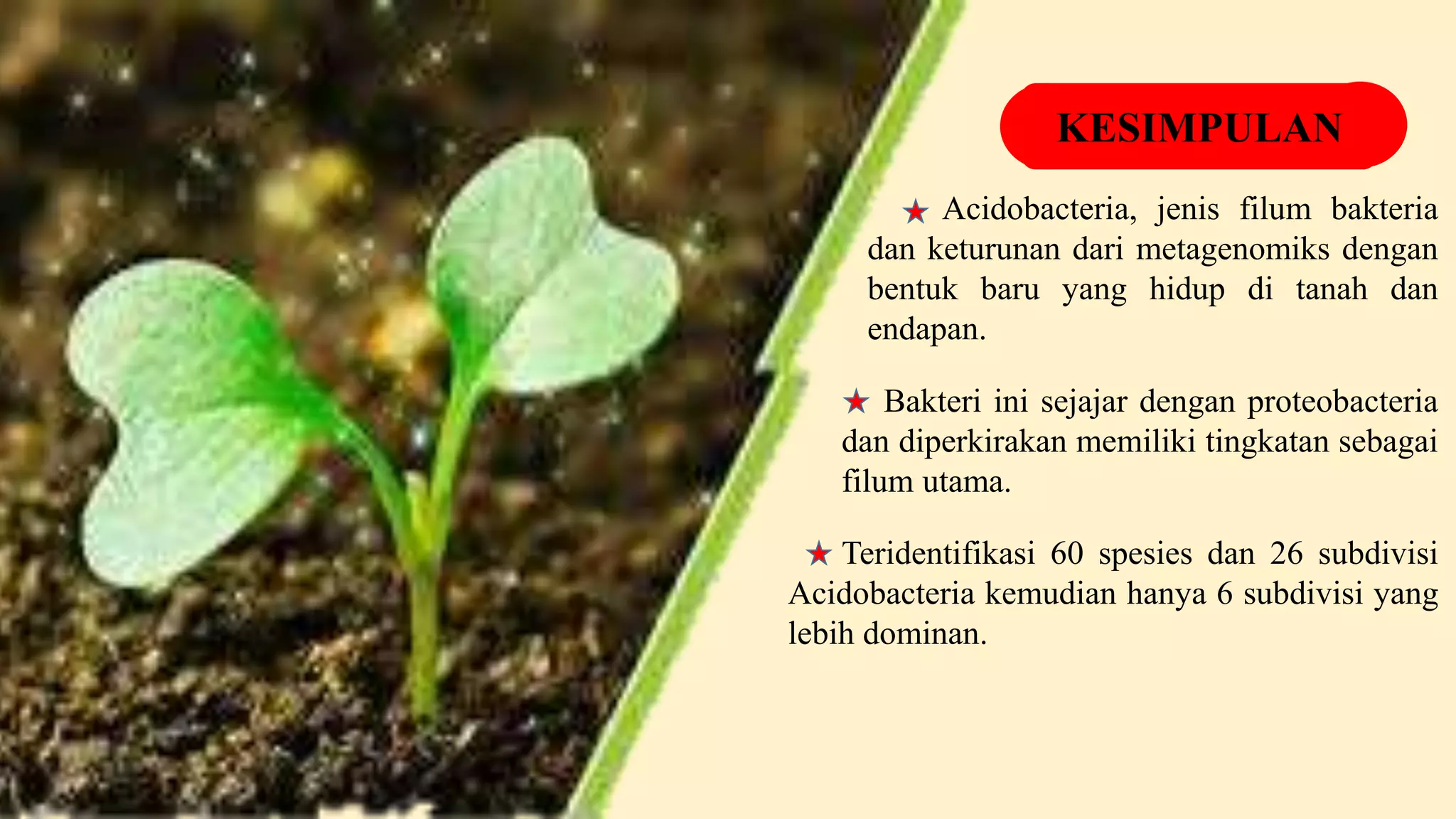 KESIMPULAN

★ Acidobacteria, jenis filum bakteria dan keturunan dari metagenomiks dengan bentuk baru yang hidup di tanah dan endapan.

★ Bakteri ini sejajar dengan proteobacteria dan diperkirakan memiliki tingkatan sebagai filum utama.

★ Teridentifikasi 60 spesies dan 26 subdivisi Acidobacteria kemudian hanya 6 subdivisi yang lebih dominan.